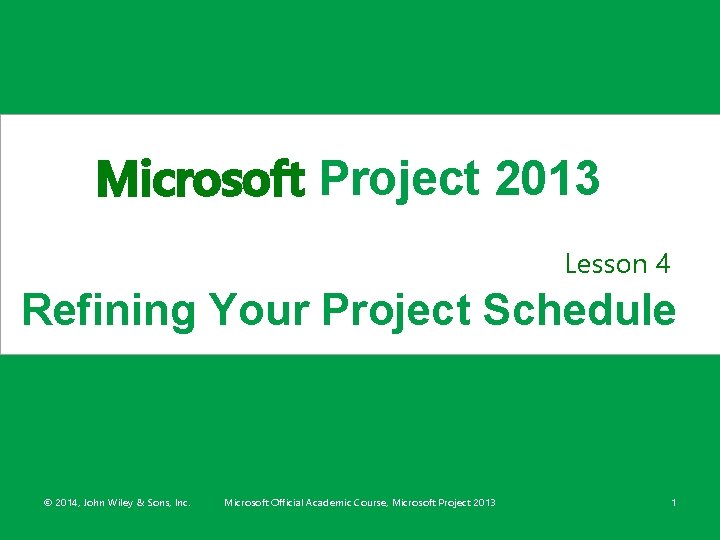 Microsoft Project 2013

Lesson 4

Refining Your Project Schedule

© 2014, John Wiley & Sons, Inc. Microsoft Official Academic Course, Microsoft Project 2013 1